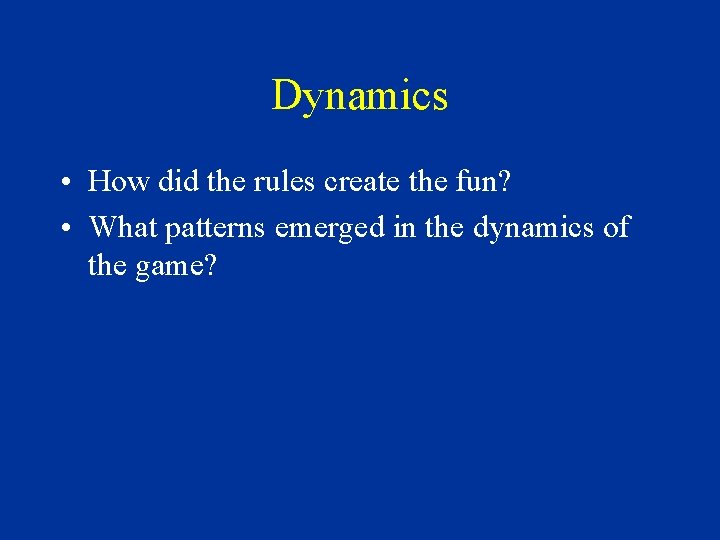 Dynamics

• How did the rules create the fun?
• What patterns emerged in the dynamics of the game?